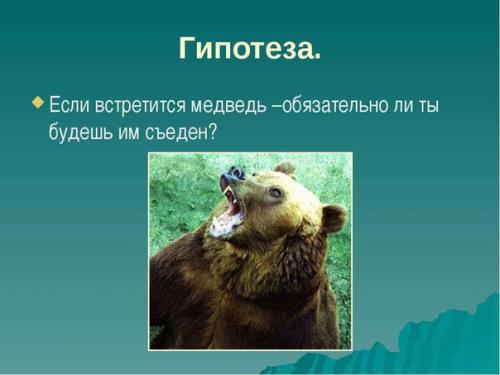 Гипотеза.

Если встретится медведь –обязательно ли ты будешь им съеден?